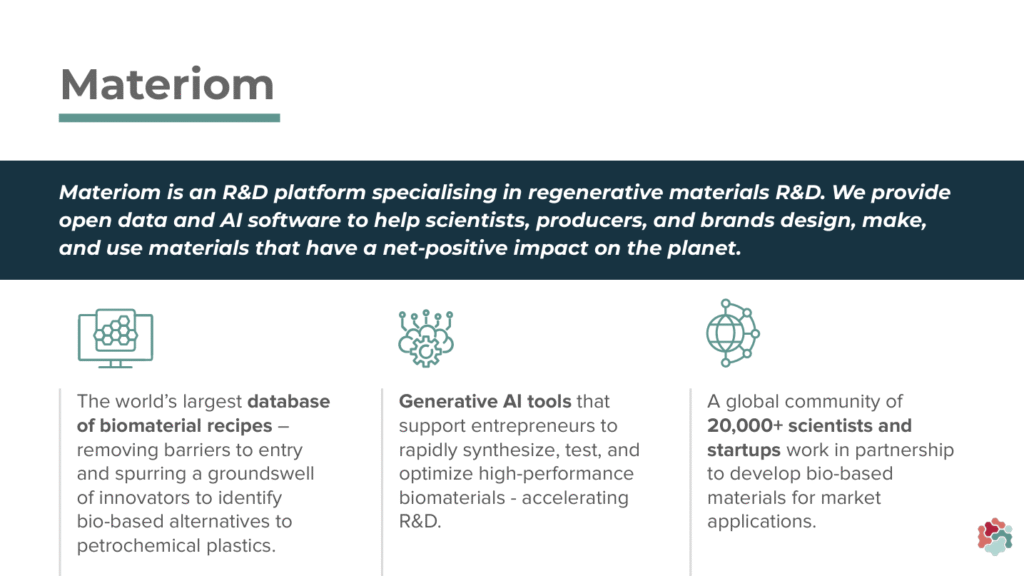 Materiom

Materiom is an R&D platform specialising in regenerative materials R&D. We provide open data and AI software to help scientists, producers, and brands design, make, and use materials that have a net-positive impact on the planet.

The world's largest database of biomaterial recipes – removing barriers to entry and spurring a groundswell of innovators to identify bio-based alternatives to petrochemical plastics.

Generative AI tools that support entrepreneurs to rapidly synthesize, test, and optimize high-performance biomaterials - accelerating R&D.

A global community of 20,000+ scientists and startups work in partnership to develop bio-based materials for market applications.